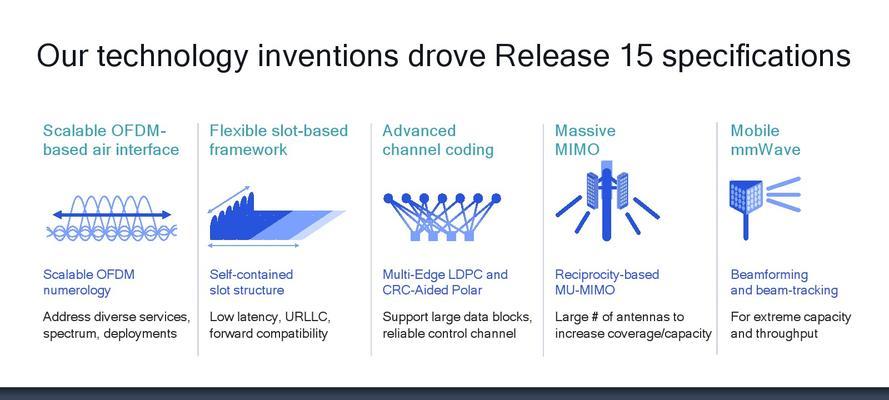 Our technology inventions drove Release 15 specifications

Scalable OFDM-based air interface

Scalable OFDM numerology

Address diverse services, spectrum, deployments

Flexible slot-based framework

Self-contained slot structure

Low latency, URLLC, forward compatibility

Advanced channel coding

Multi-Edge LDPC and CRC-Aided Polar

Support large data blocks, reliable control channel

Massive MIMO

Reciprocity-based MU-MIMO

Large # of antennas to increase coverage/capacity

Mobile mmWave

Beamforming and beam-tracking

For extreme capacity and throughput